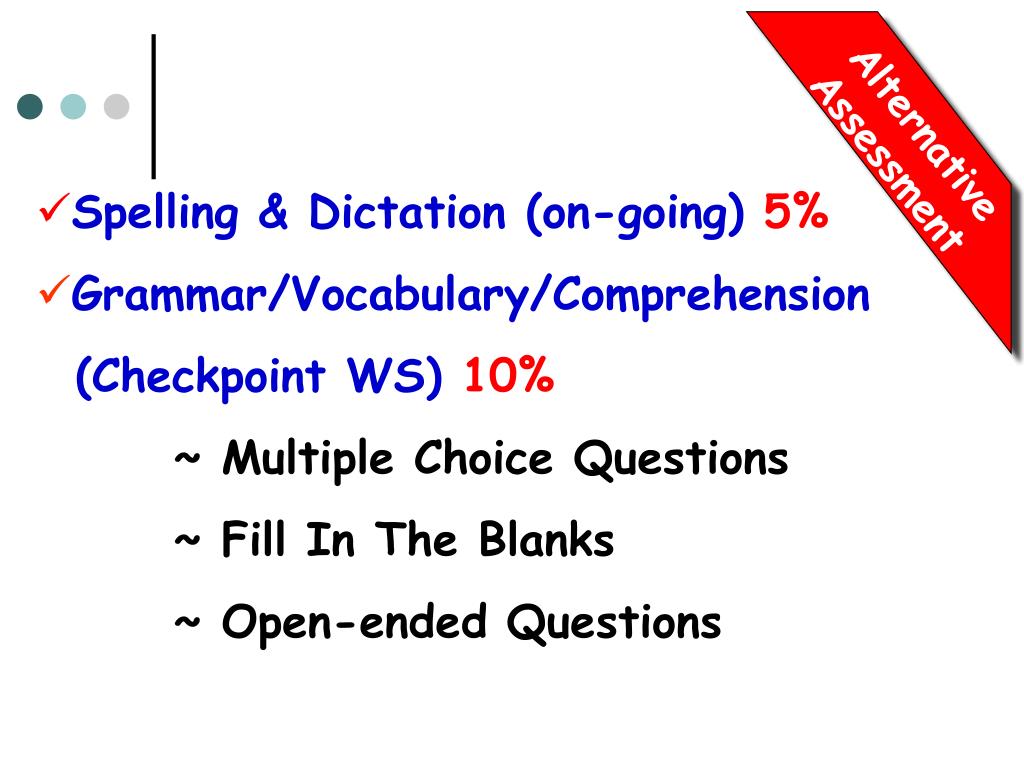 Alternative Assessment

✓Spelling & Dictation (on-going) 5%

✓Grammar/Vocabulary/Comprehension (Checkpoint WS) 10%

~ Multiple Choice Questions

~ Fill In The Blanks

~ Open-ended Questions